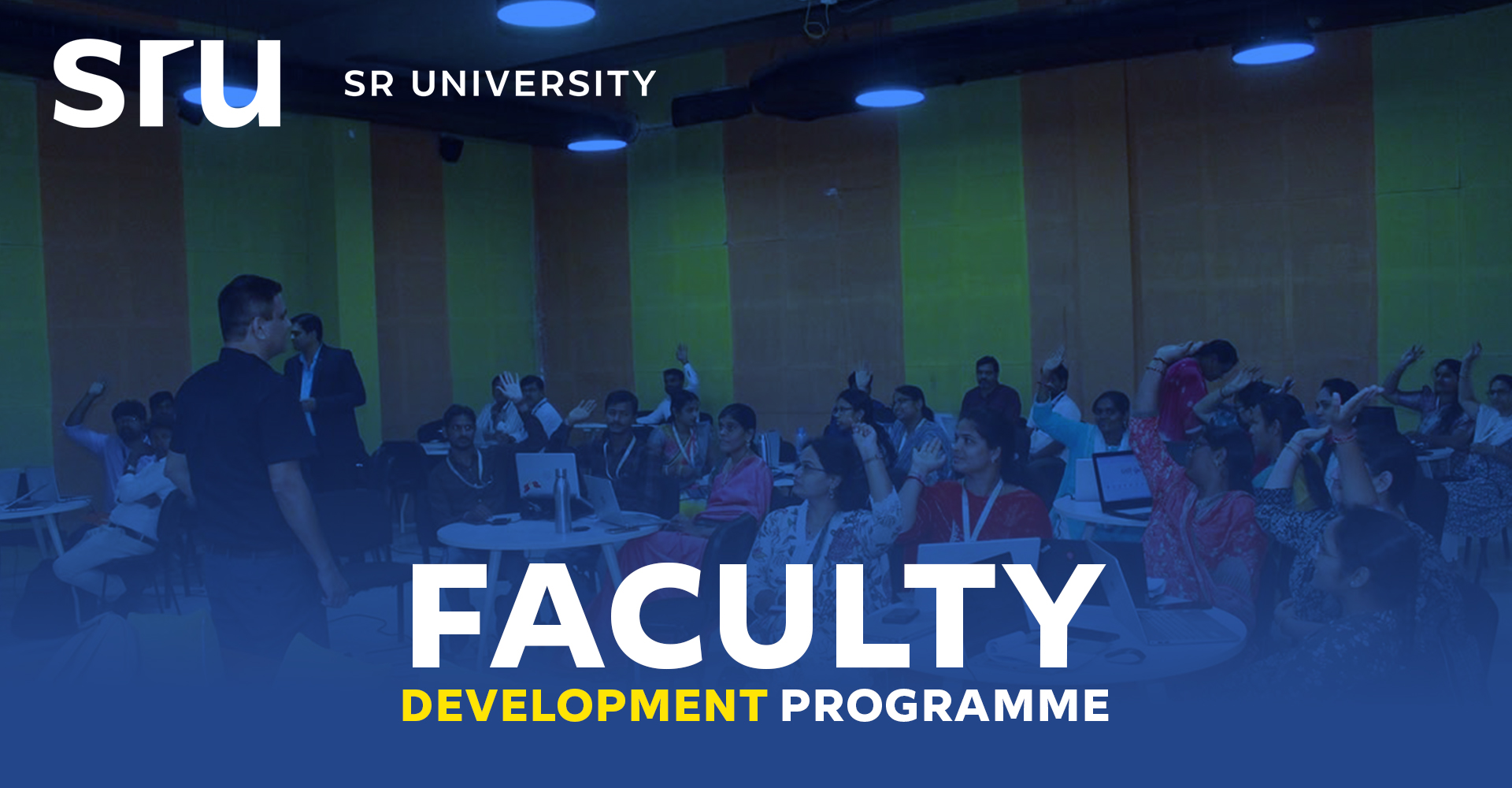 sru SR UNIVERSITY

FACULTY
DEVELOPMENT PROGRAMME